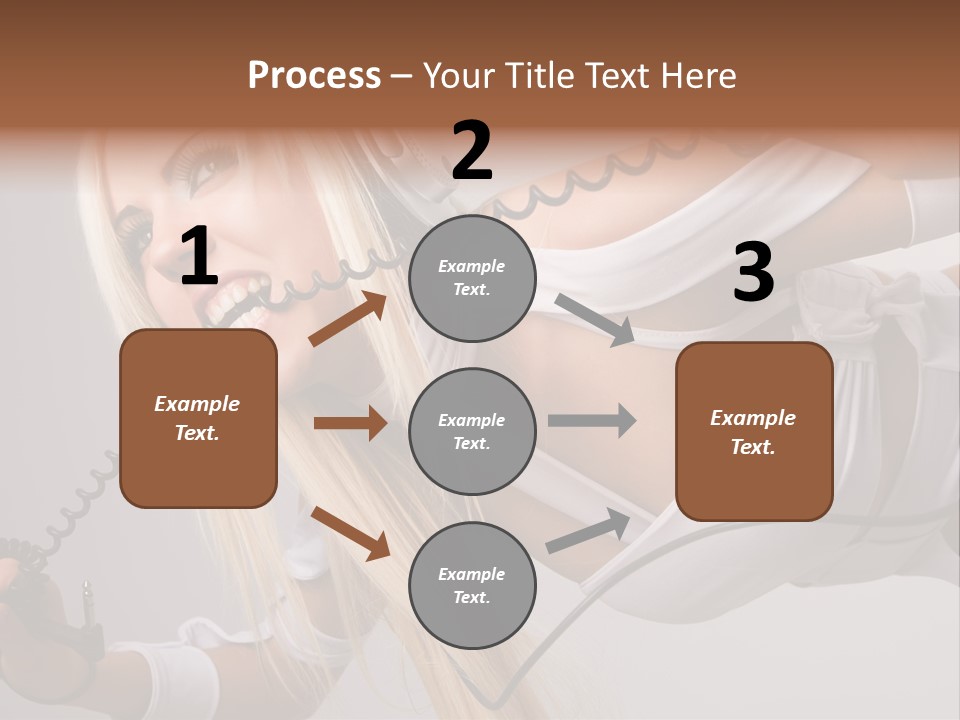 Process – Your Title Text Here

1

Example Text.

2

Example Text.

Example Text.

Example Text.

3

Example Text.